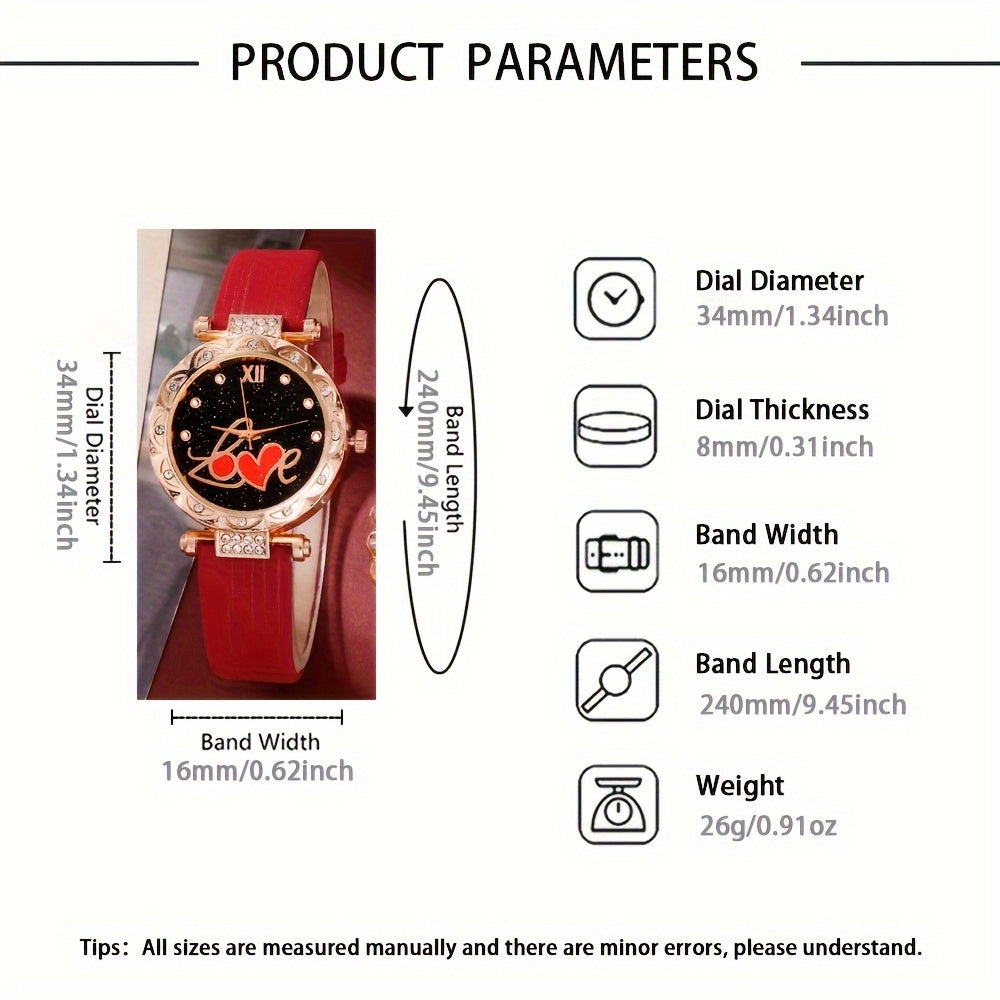 PRODUCT PARAMETERS

Dial Diameter
34mm/1.34inch

XII

Love

Band Length
240mm/9.45inch

Band Width
16mm/0.62inch

Dial Diameter
34mm/1.34inch

Dial Thickness
8mm/0.31inch

Band Width
16mm/0.62inch

Band Length
240mm/9.45inch

Weight
26g/0.91oz

Tips: All sizes are measured manually and there are minor errors, please understand.